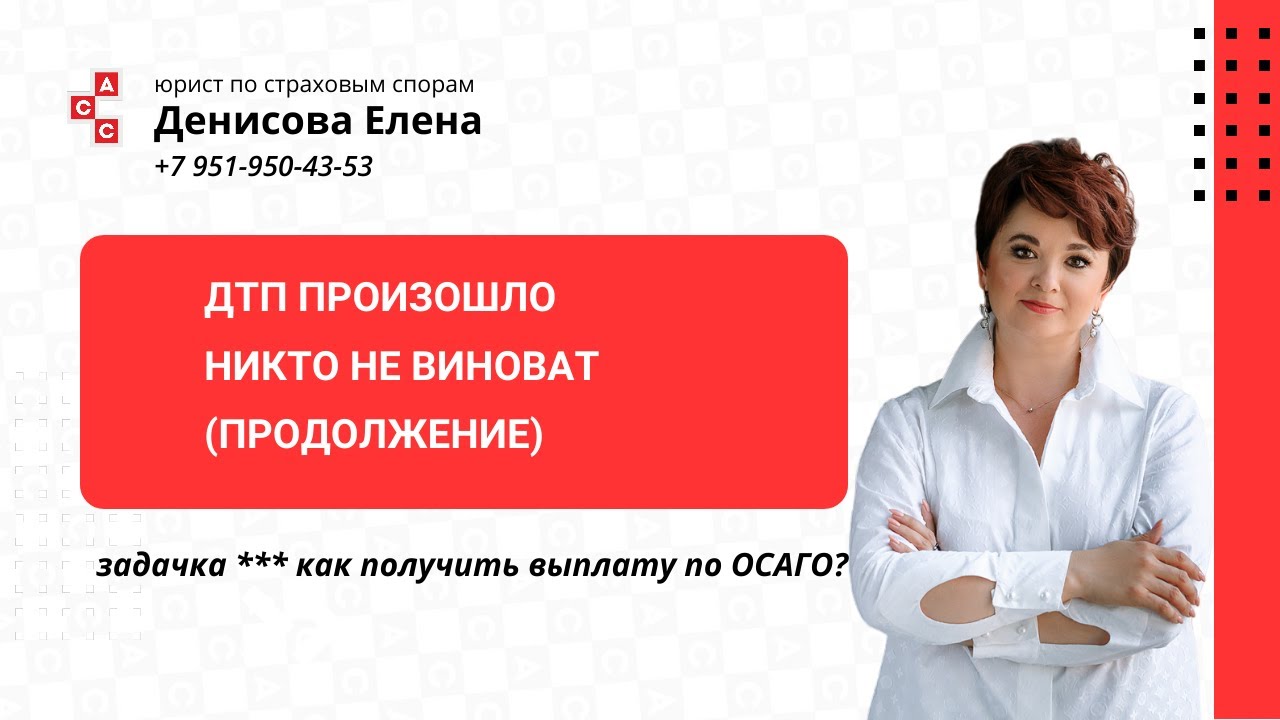 А
С
С

юрист по страховым спорам
Денисова Елена
+7 951-950-43-53

ДТП ПРОИЗОШЛО
НИКТО НЕ ВИНОВАТ
(ПРОДОЛЖЕНИЕ)

задачка *** как получить выплату по ОСАГО?